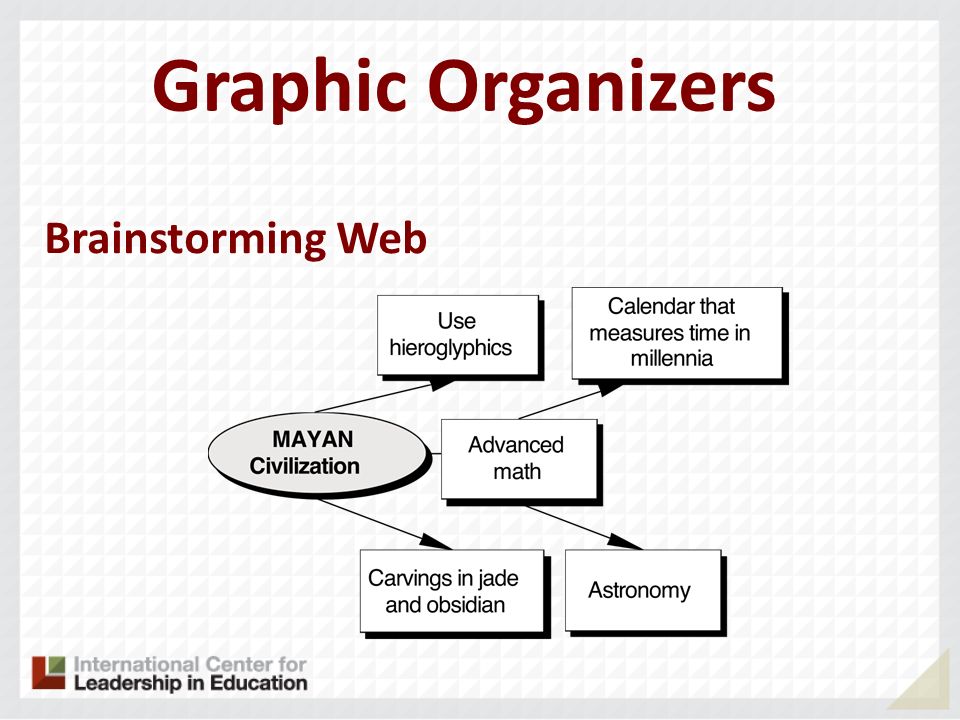 Graphic Organizers

Brainstorming Web

Use hieroglyphics

Calendar that measures time in millennia

MAYAN Civilization

Advanced math

Carvings in jade and obsidian

Astronomy

International Center for Leadership in Education